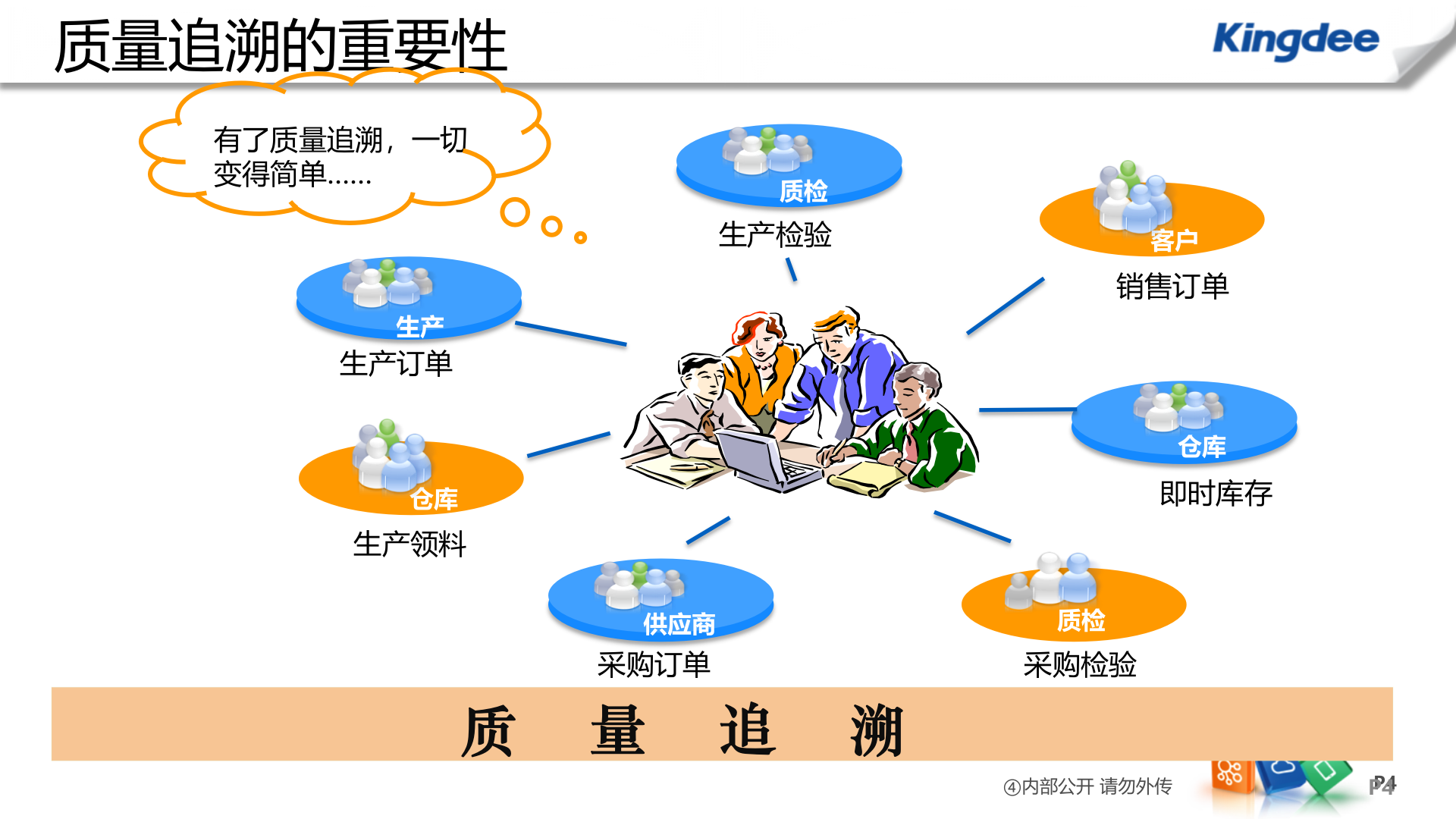 质量追溯的重要性

Kingdee

有了质量追溯，一切变得简单……

质检
生产检验

客户
销售订单

生产
生产订单

仓库
即时库存

仓库
生产领料

供应商
采购订单

质检
采购检验

质 量 追 溯

④内部公开 请勿外传

P4